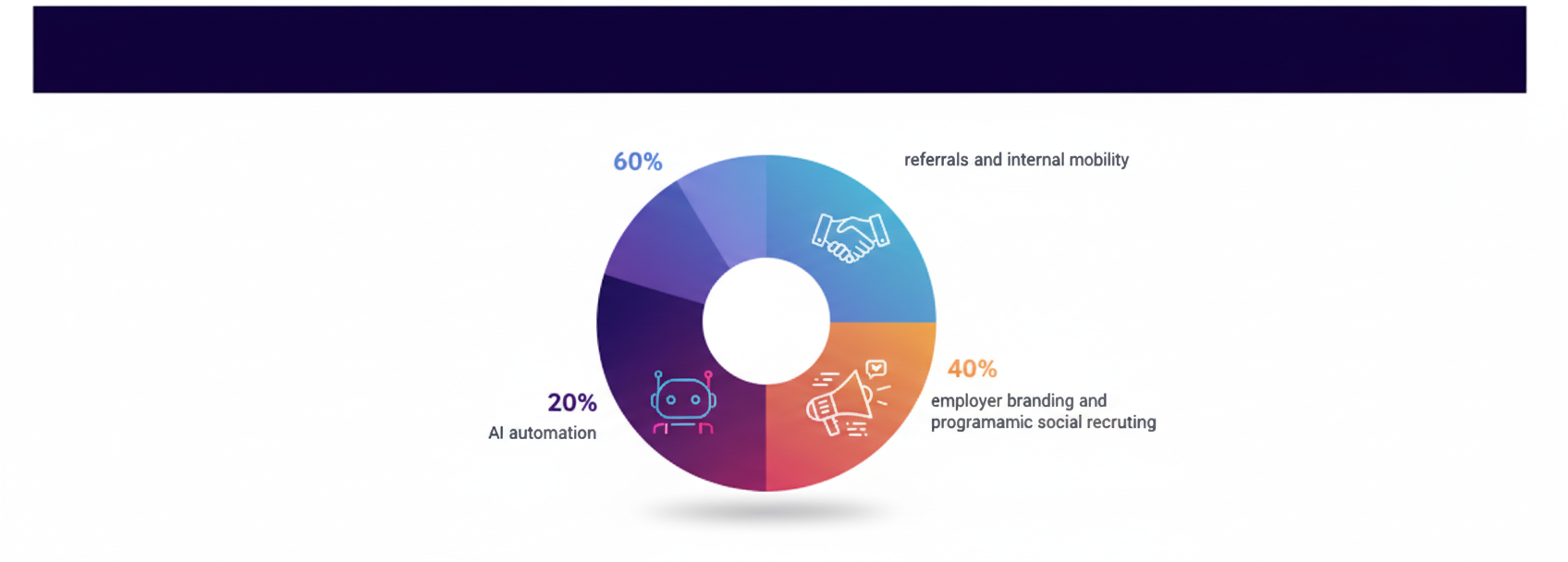 60%

referrals and internal mobility

40%

employer branding and programamic social recruting

20%

AI automation